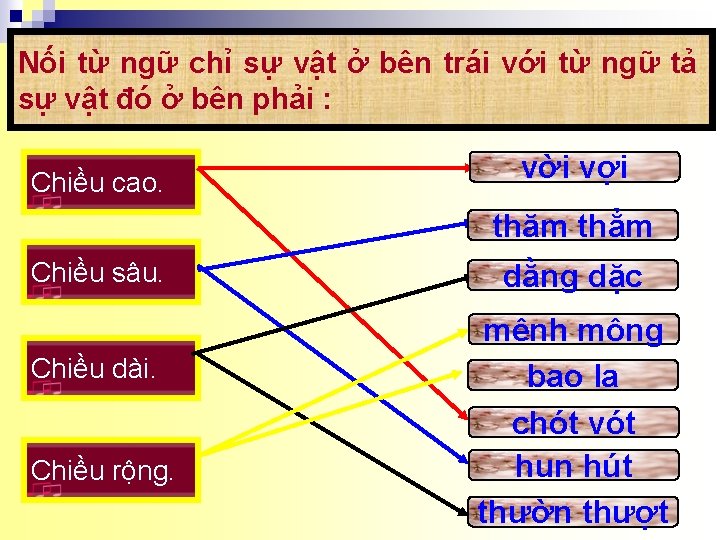 Nối từ ngữ chỉ sự vật ở bên trái với từ ngữ tả sự vật đó ở bên phải :

Chiều cao.

Chiều sâu.

Chiều dài.

Chiều rộng.

vời vợi

thăm thẳm

dằng dặc

mênh mông

bao la

chót vót

hun hút

thườn thượt